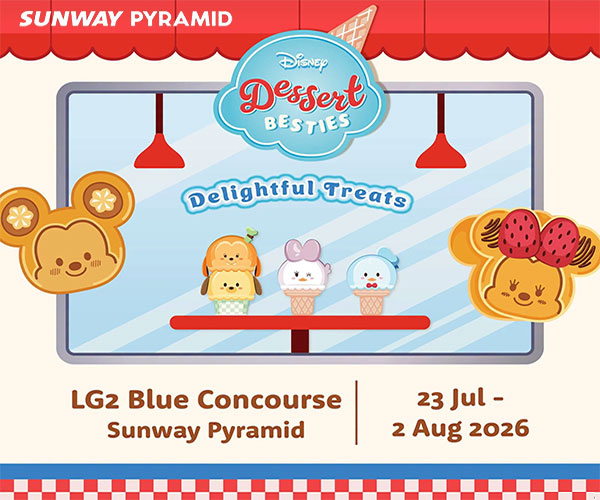 SUNWAY PYRAMID

Disney

Dessert BESTIES

Delightful Treats

LG2 Blue Concourse
Sunway Pyramid

23 Jul -
2 Aug 2026